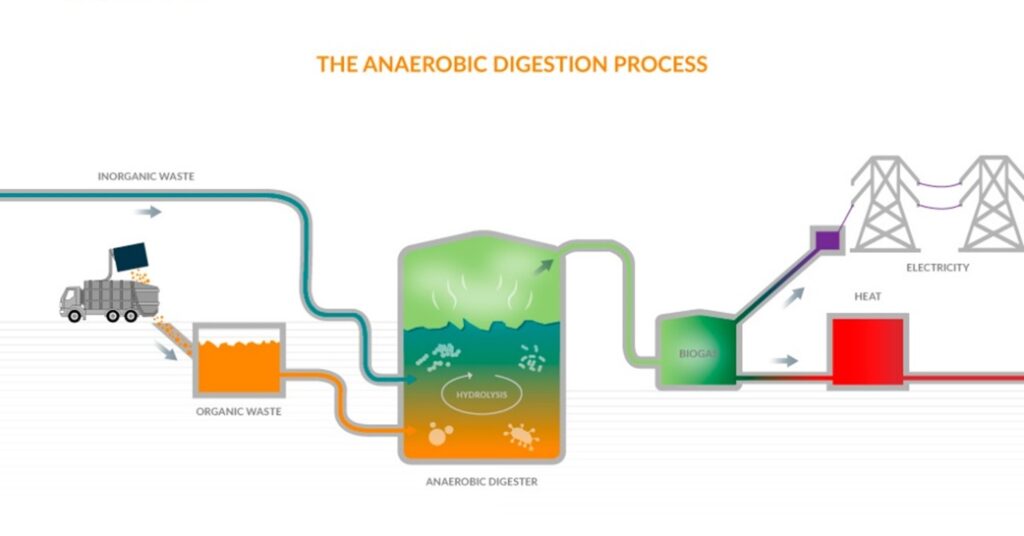 THE ANAEROBIC DIGESTION PROCESS

INORGANIC WASTE

ORGANIC WASTE

HYDROLYSIS

ANAEROBIC DIGESTER

BIOGAS

ELECTRICITY

HEAT